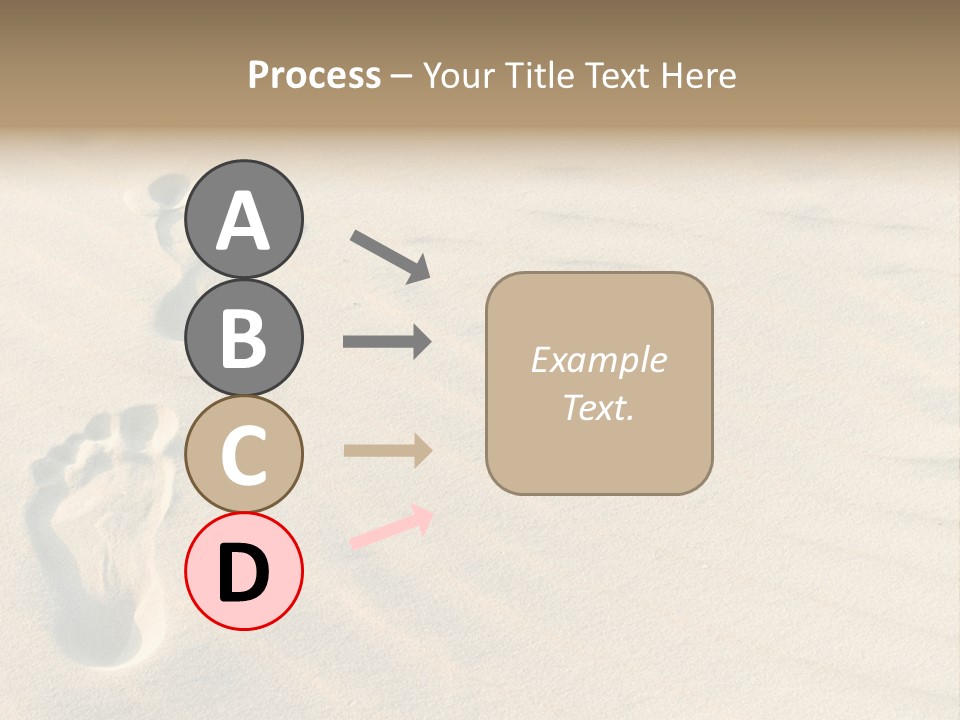 Process – Your Title Text Here

A

B

C

D

Example Text.